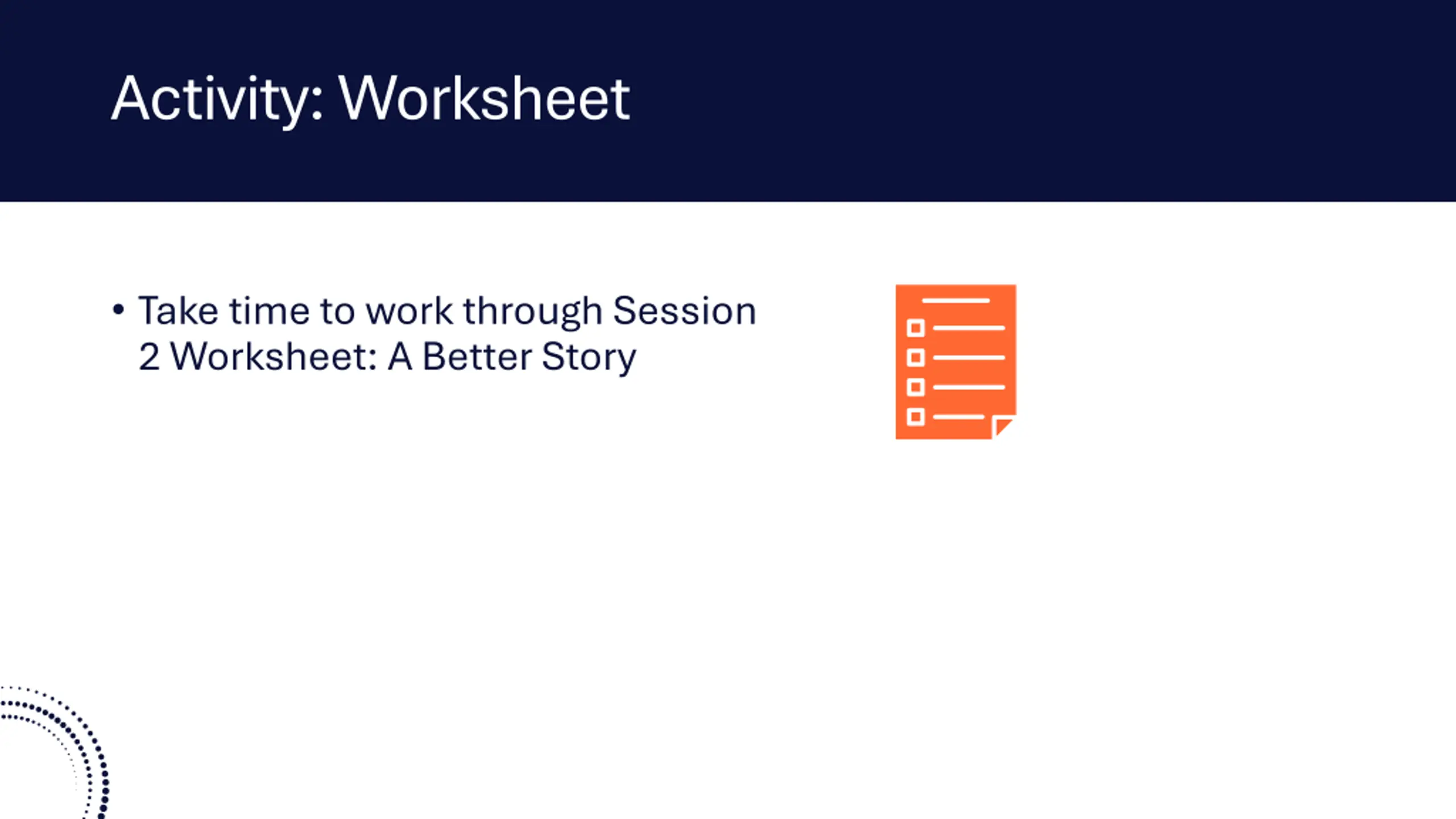 Activity: Worksheet

• Take time to work through Session 2 Worksheet: A Better Story